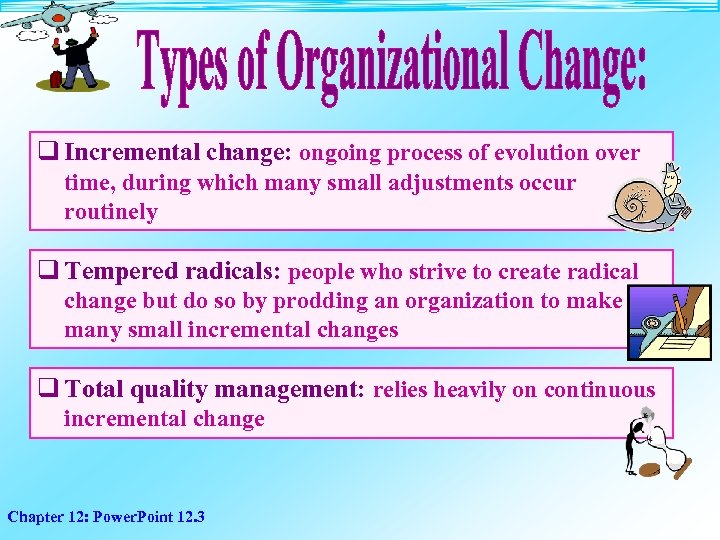 Types of Organizational Change:

❑ Incremental change: ongoing process of evolution over time, during which many small adjustments occur routinely

❑ Tempered radicals: people who strive to create radical change but do so by prodding an organization to make many small incremental changes

❑ Total quality management: relies heavily on continuous incremental change

Chapter 12: PowerPoint 12.3